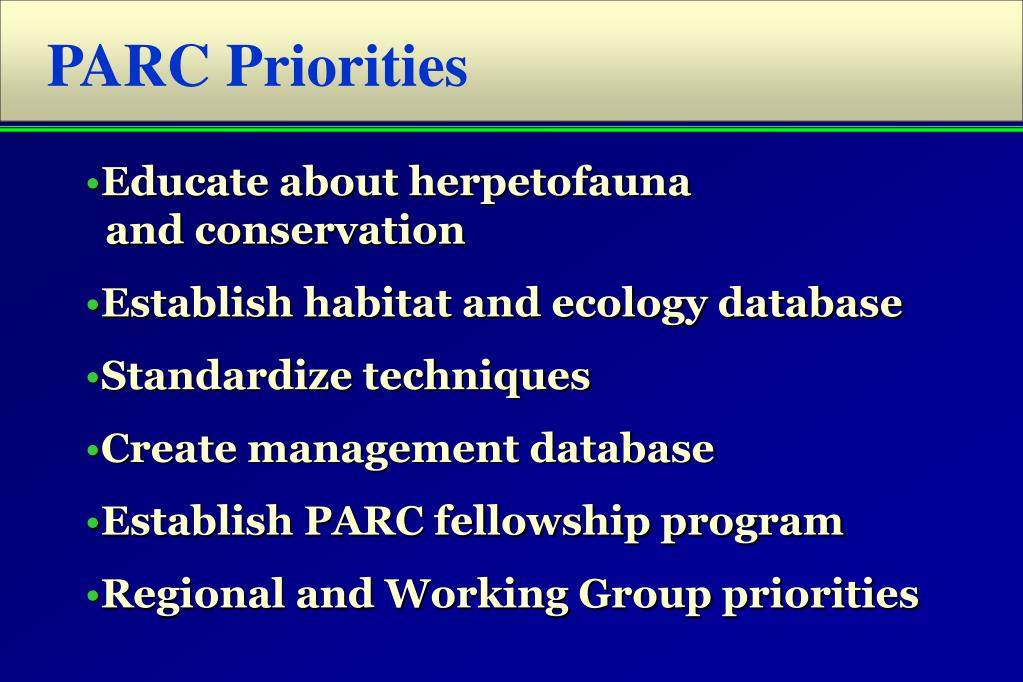 PARC Priorities

•Educate about herpetofauna and conservation

•Establish habitat and ecology database

•Standardize techniques

•Create management database

•Establish PARC fellowship program

•Regional and Working Group priorities